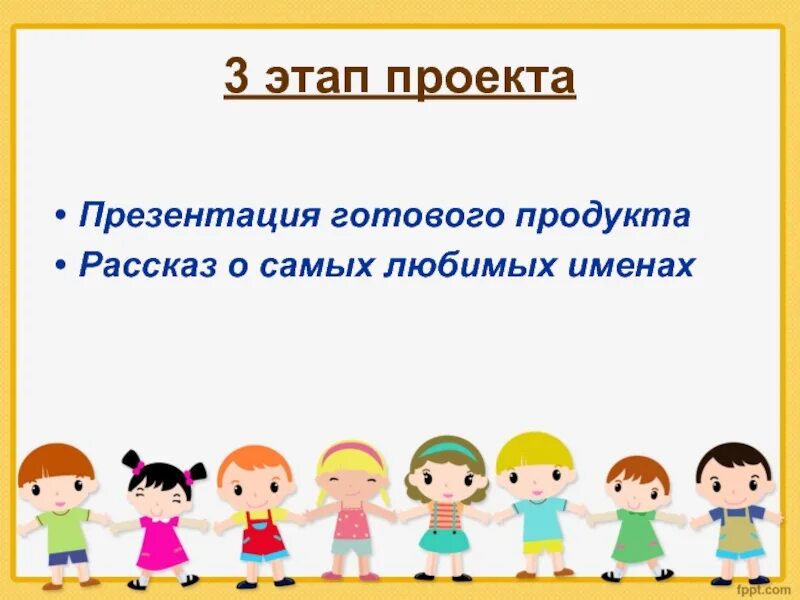 3 этап проекта

• Презентация готового продукта
• Рассказ о самых любимых именах

fppt.com